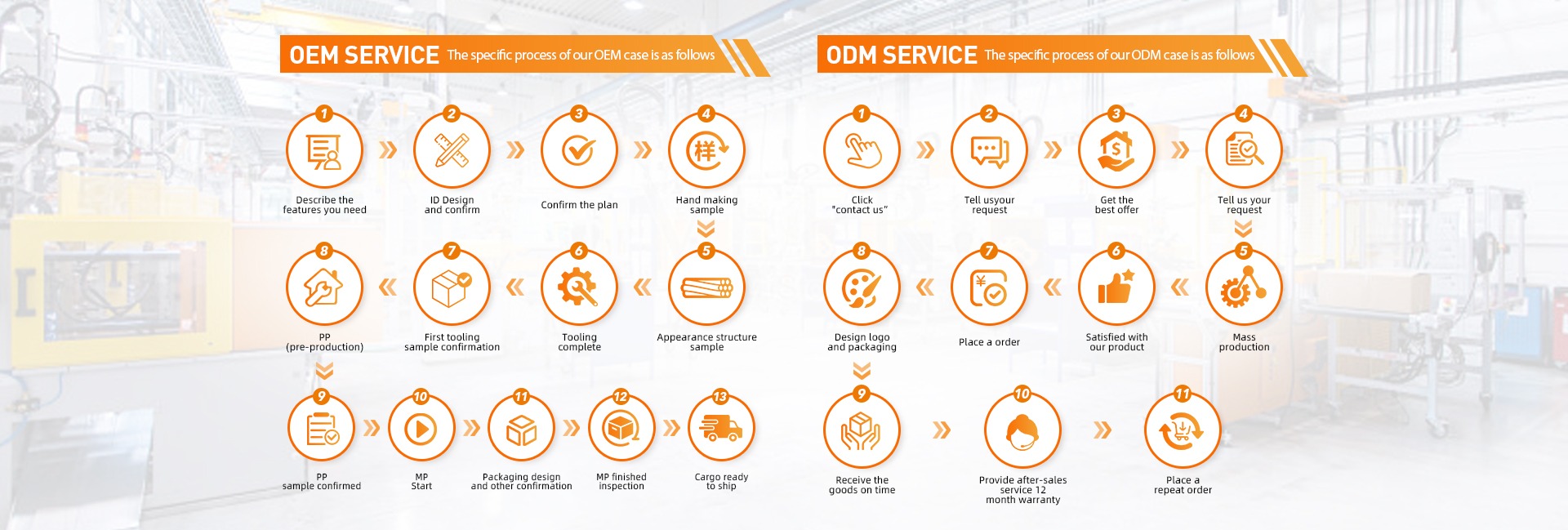 OEM SERVICE The specific process of our OEM case is as follows

1 Describe the features you need

2 ID Design and confirm

3 Confirm the plan

4 样 Hand making sample

5 Appearance structure sample

6 Tooling complete

7 First tooling sample confirmation

8 PP (pre-production)

9 PP sample confirmed

10 MP Start

11 Packaging design and other confirmation

12 MP finished inspection

13 Cargo ready to ship

ODM SERVICE The specific process of our ODM case is as follows

1 Click "contact us"

2 Tell usyour request

3 Get the best offer

4 Tell us your request

5 Mass production

6 Satisfied with our product

7 Place a order

8 Design logo and packaging

9 Receive the goods on time

10 Provide after-sales service 12 month warranty

11 Place a repeat order